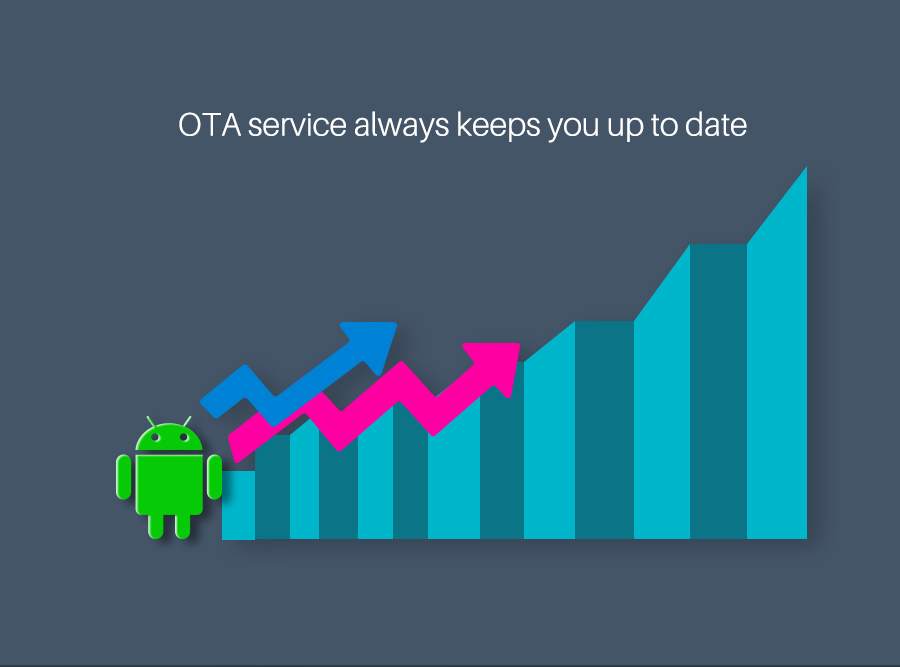 OTA service always keeps you up to date